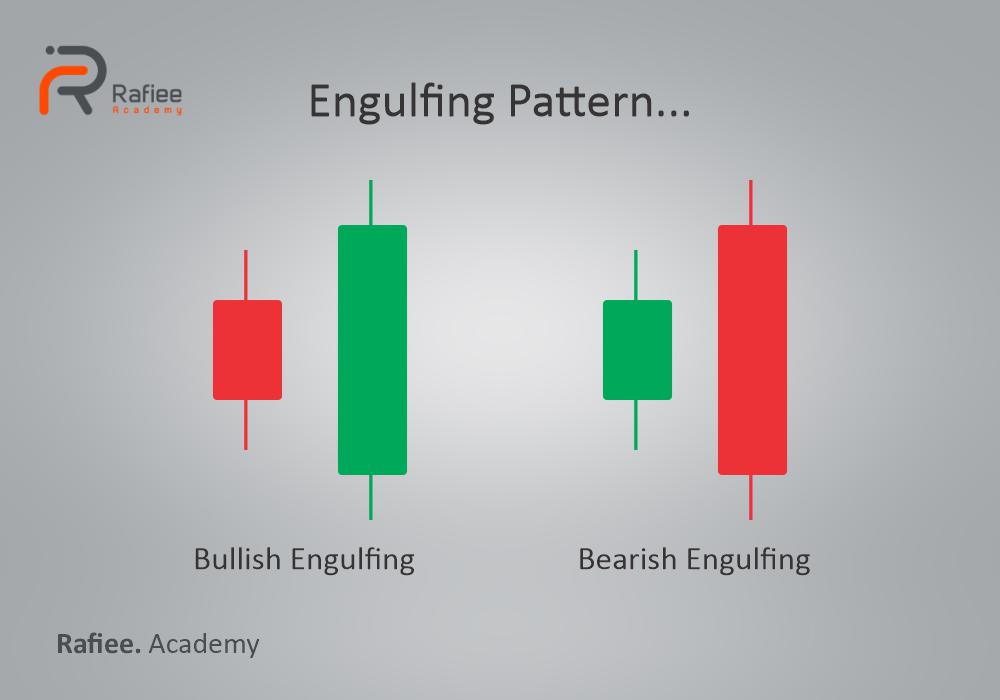 Rafiee
Academy

Engulfing Pattern...

Bullish Engulfing

Bearish Engulfing

Rafiee. Academy